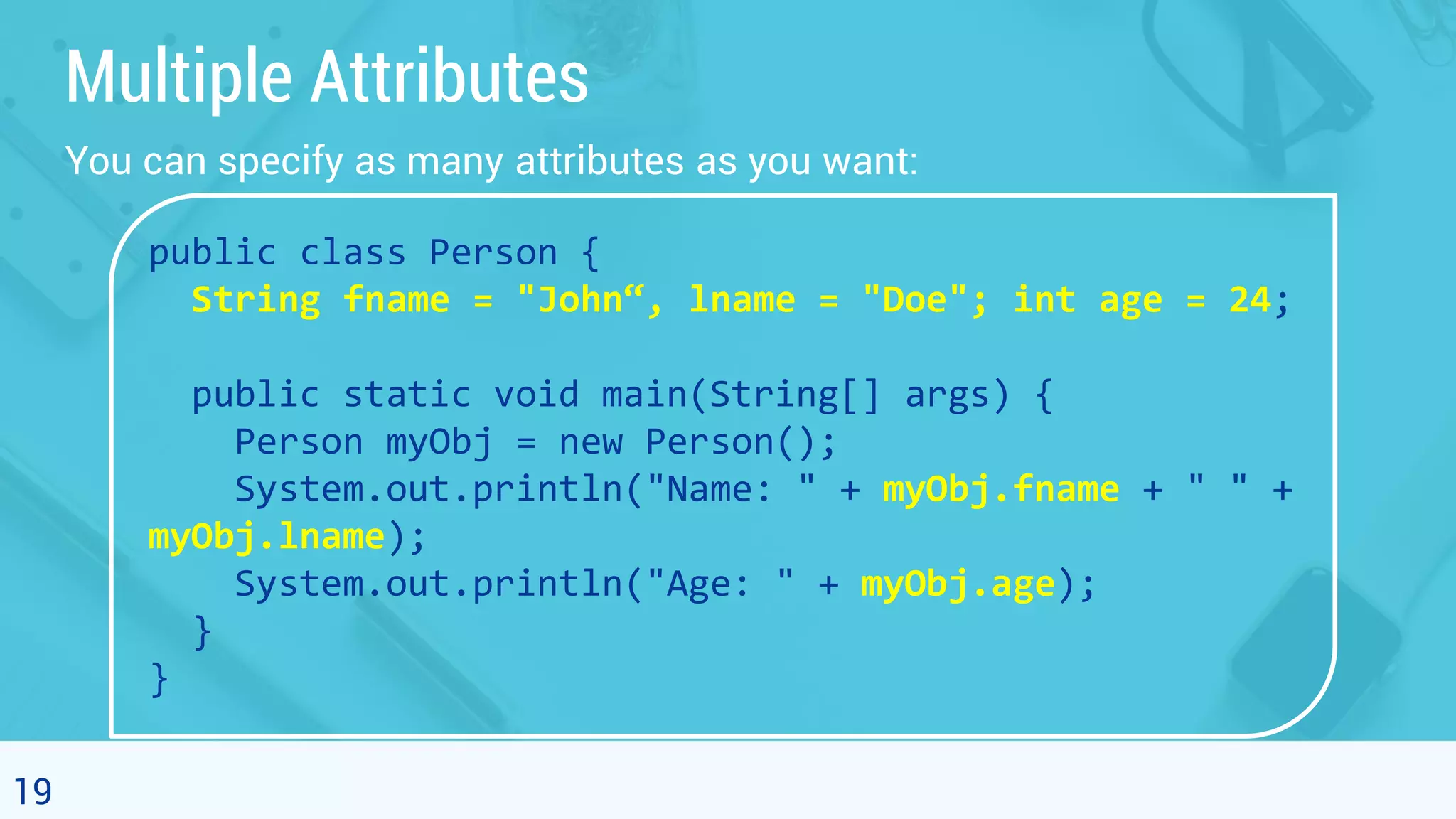 Multiple Attributes

You can specify as many attributes as you want:

public class Person {
  String fname = "John“, lname = "Doe"; int age = 24;

  public static void main(String[] args) {
    Person myObj = new Person();
    System.out.println("Name: " + myObj.fname + " " + myObj.lname);
    System.out.println("Age: " + myObj.age);
  }
}

19